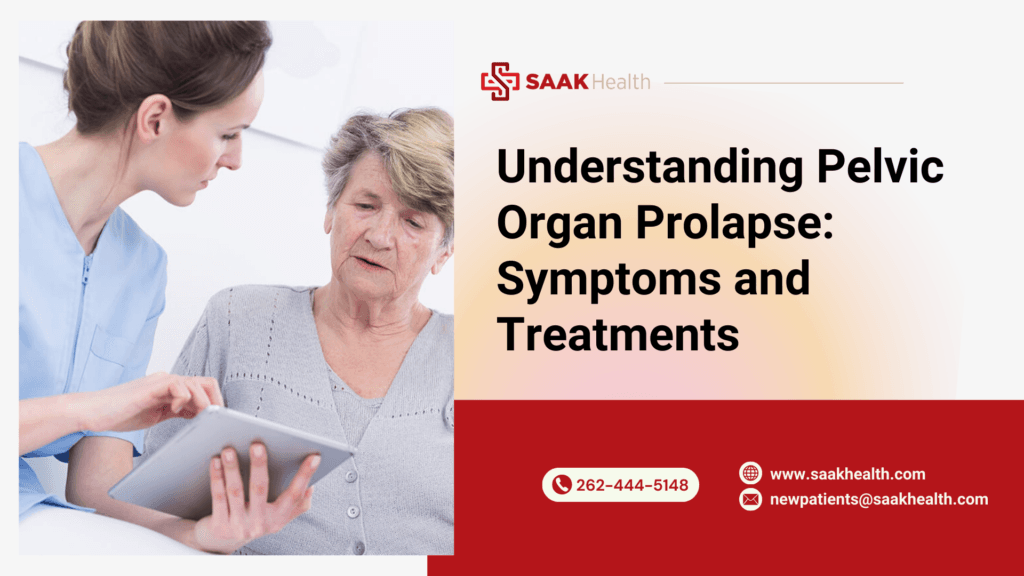 SAAK Health

Understanding Pelvic Organ Prolapse: Symptoms and Treatments

262-444-5148

www.saakhealth.com

newpatients@saakhealth.com